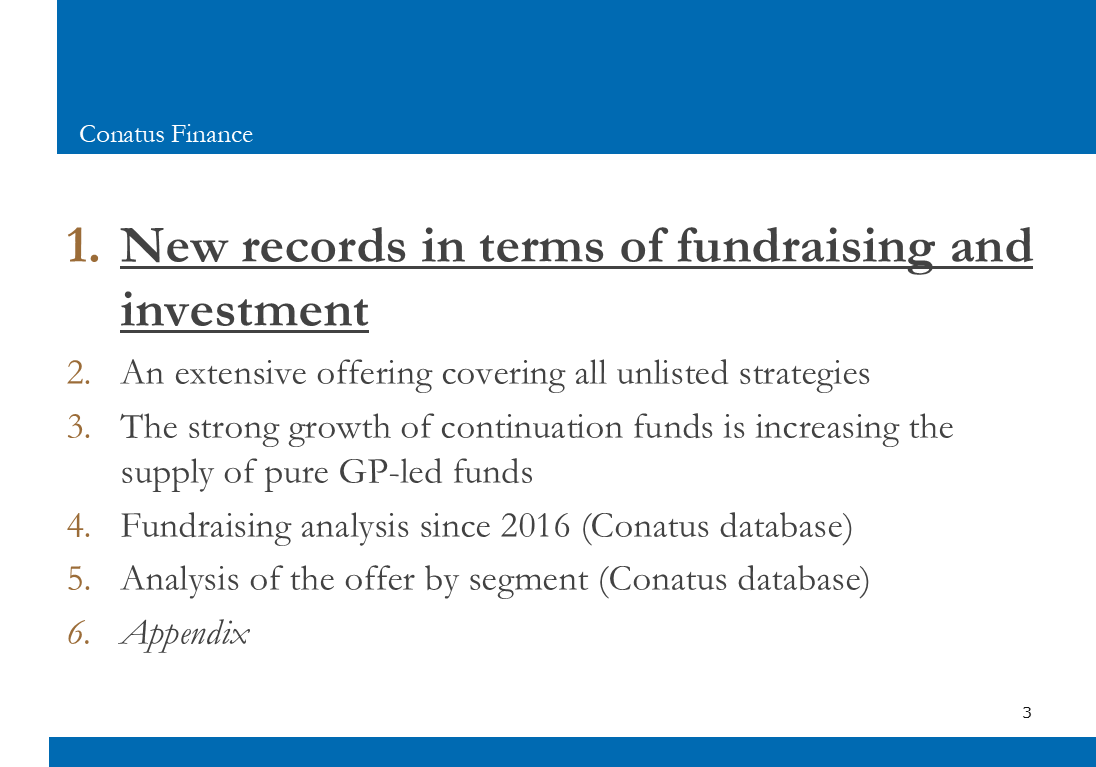 Conatus Finance

1. New records in terms of fundraising and investment
2. An extensive offering covering all unlisted strategies
3. The strong growth of continuation funds is increasing the supply of pure GP-led funds
4. Fundraising analysis since 2016 (Conatus database)
5. Analysis of the offer by segment (Conatus database)
6. Appendix

3